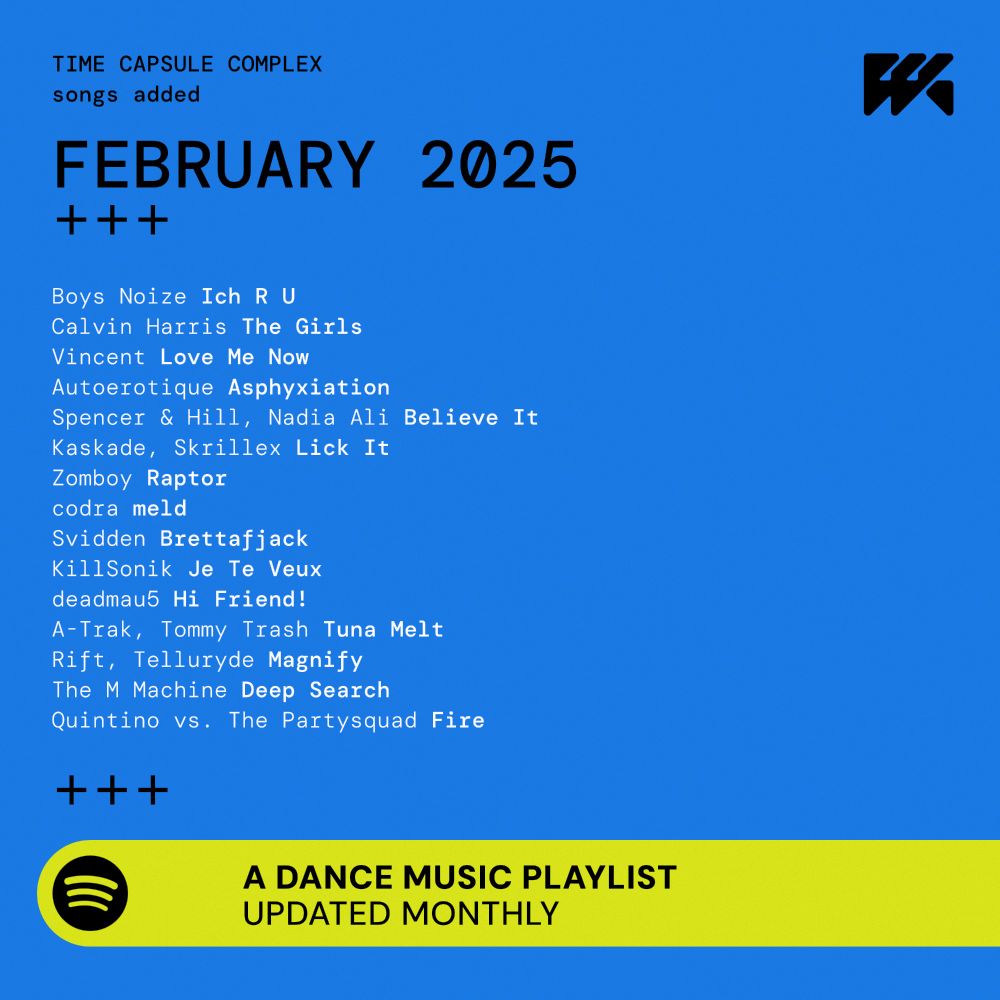 TIME CAPSULE COMPLEX
songs added

FEBRUARY 2025
+++

Boys Noize Ich R U
Calvin Harris The Girls
Vincent Love Me Now
Autoerotique Asphyxiation
Spencer & Hill, Nadia Ali Believe It
Kaskade, Skrillex Lick It
Zomboy Raptor
codra meld
Svidden Brettafjack
KillSonik Je Te Veux
deadmau5 Hi Friend!
A-Trak, Tommy Trash Tuna Melt
Rift, Telluryde Magnify
The M Machine Deep Search
Quintino vs. The Partysquad Fire

+++

A DANCE MUSIC PLAYLIST
UPDATED MONTHLY